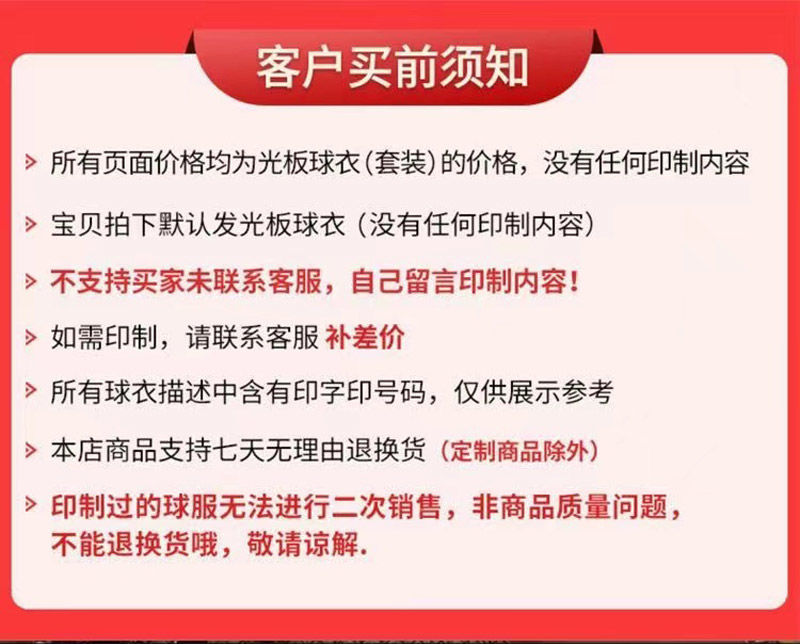 客户买前须知

> 所有页面价格均为光板球衣(套装)的价格，没有任何印制内容

> 宝贝拍下默认发光板球衣（没有任何印制内容）

> 不支持买家未联系客服，自己留言印制内容！

> 如需印制，请联系客服 补差价

> 所有球衣描述中含有印字印号码，仅供展示参考

> 本店商品支持七天无理由退换货（定制商品除外）

> 印制过的球服无法进行二次销售，非商品质量问题，不能退换货哦，敬请谅解.